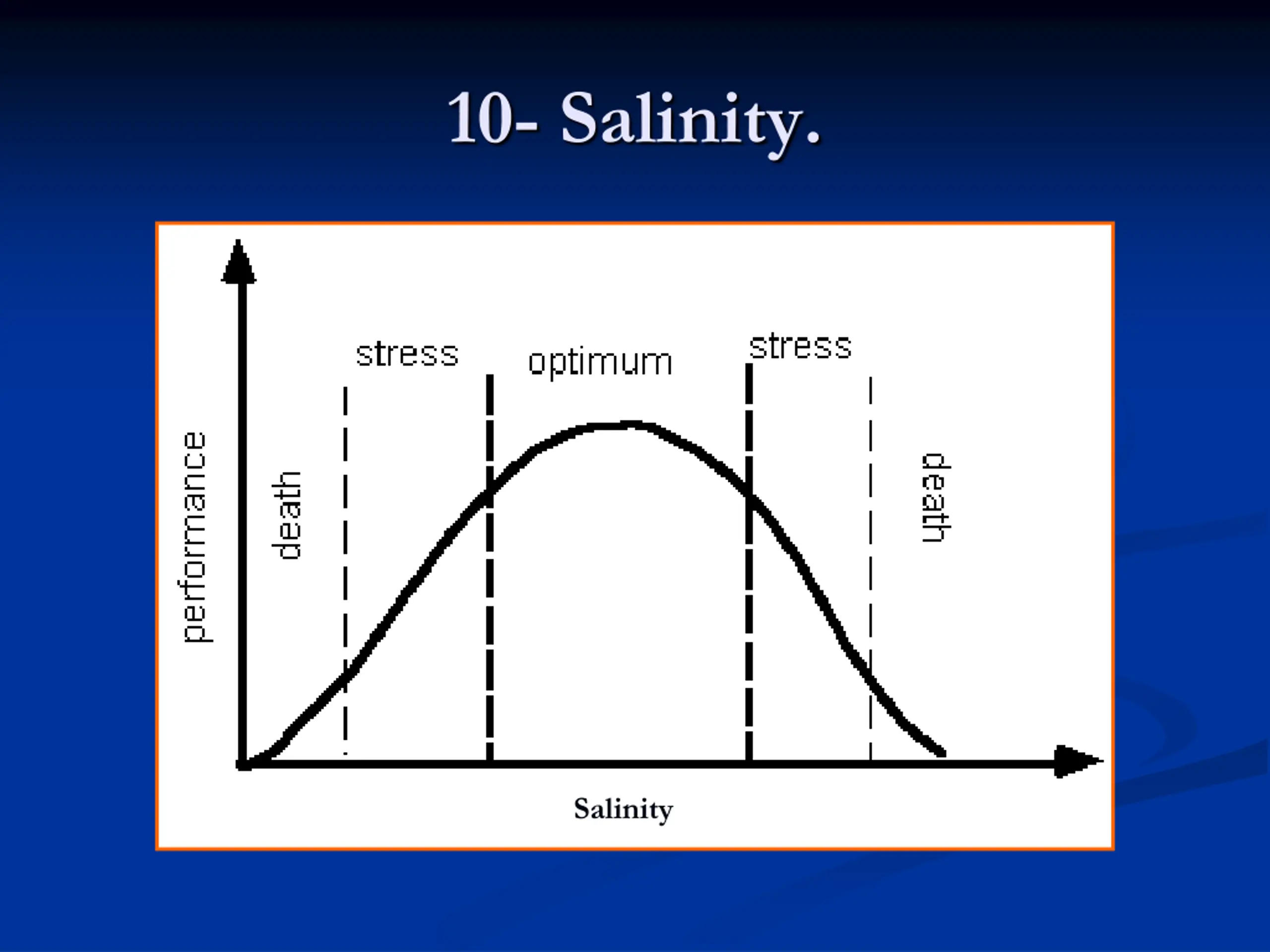 10- Salinity.

performance

death

stress

optimum

stress

death

Salinity